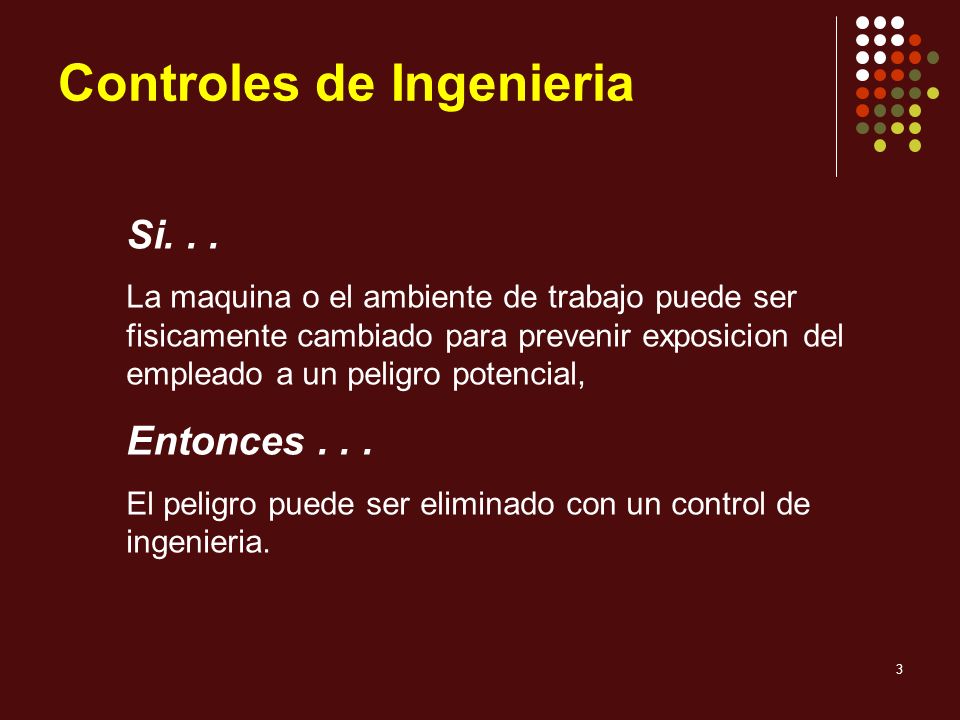 Controles de Ingenieria

Si. . .

La maquina o el ambiente de trabajo puede ser fisicamente cambiado para prevenir exposicion del empleado a un peligro potencial,

Entonces . . .

El peligro puede ser eliminado con un control de ingenieria.

3